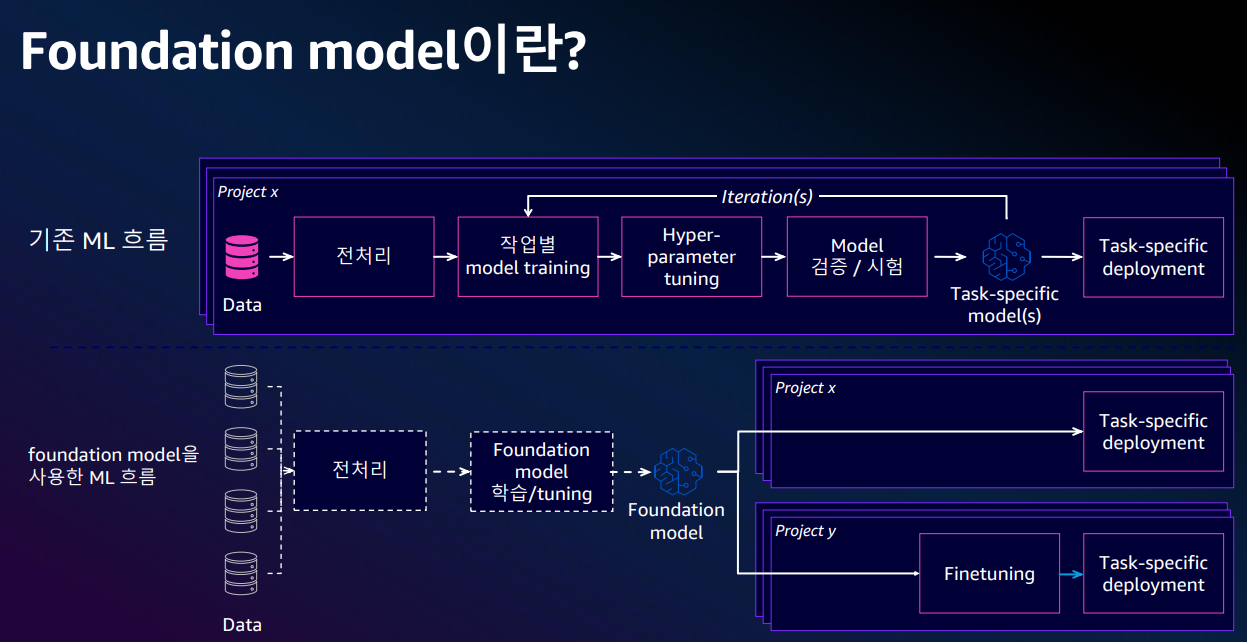 Foundation model이란?

기존 ML 흐름

Project x

Iteration(s)

Data

전처리

작업별 model training

Hyper-parameter tuning

Model 검증 / 시험

Task-specific model(s)

Task-specific deployment

foundation model을 사용한 ML 흐름

Data

전처리

Foundation model 학습/tuning

Foundation model

Project x

Task-specific deployment

Project y

Finetuning

Task-specific deployment